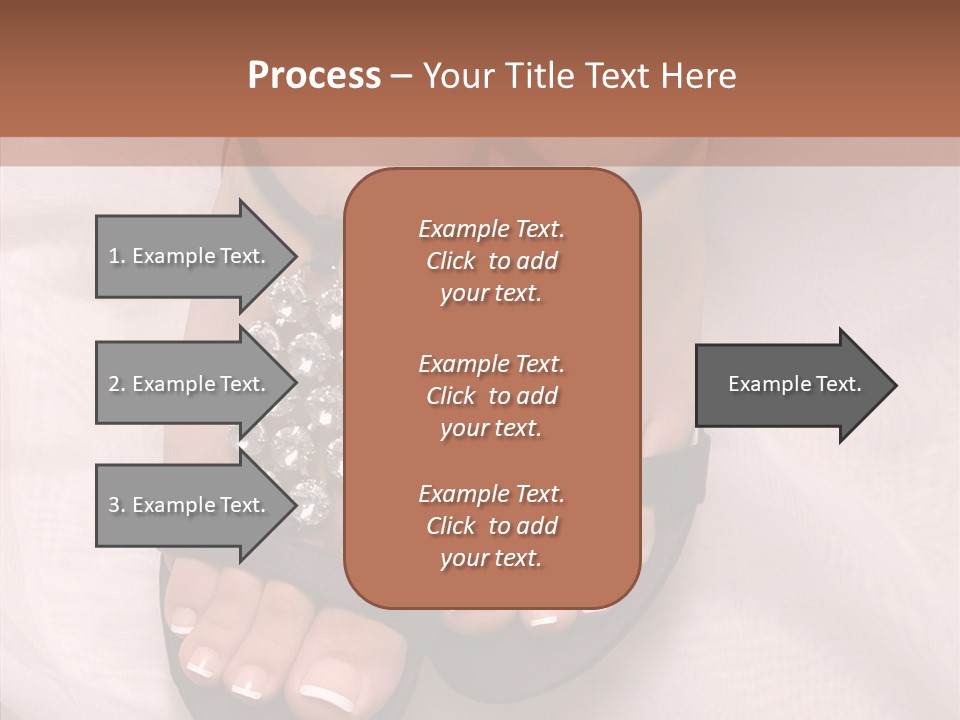 Process – Your Title Text Here

1. Example Text.

2. Example Text.

3. Example Text.

Example Text. Click to add your text.

Example Text. Click to add your text.

Example Text. Click to add your text.

Example Text.